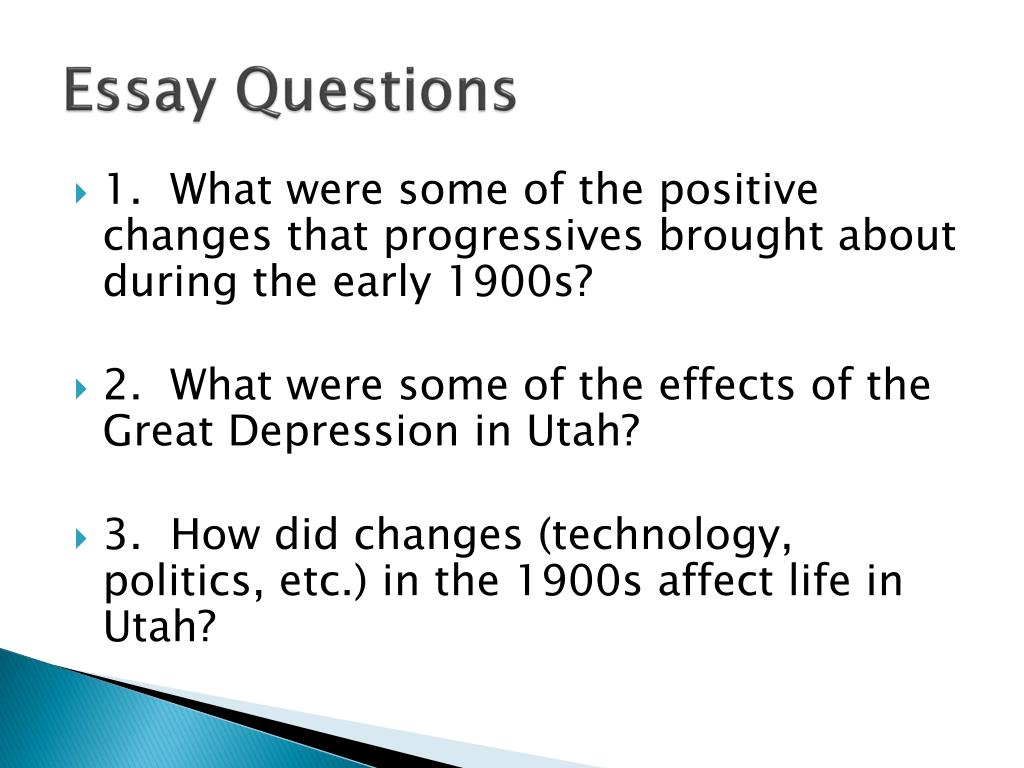 Essay Questions

1. What were some of the positive changes that progressives brought about during the early 1900s?

2. What were some of the effects of the Great Depression in Utah?

3. How did changes (technology, politics, etc.) in the 1900s affect life in Utah?